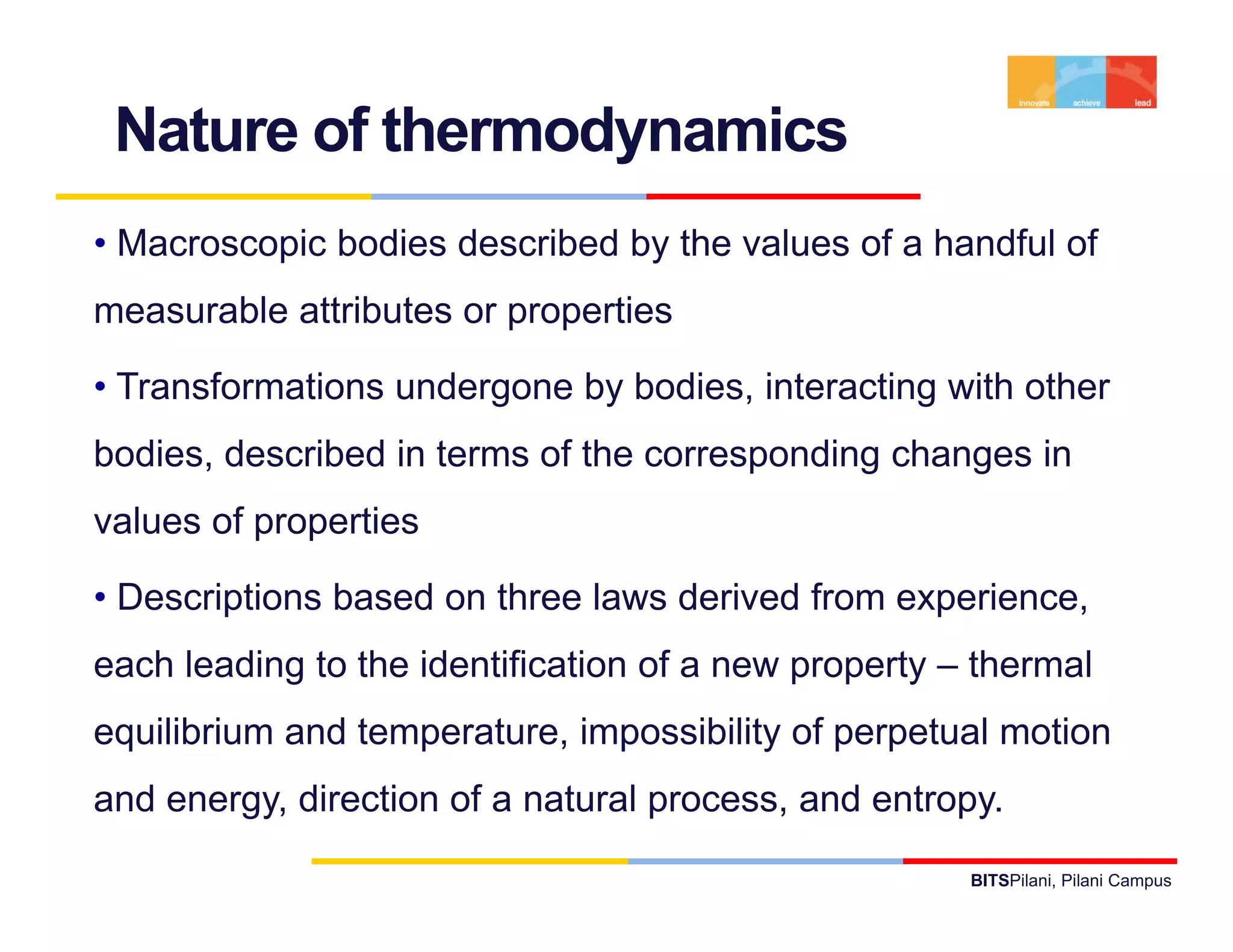 innovate achieve lead

Nature of thermodynamics

• Macroscopic bodies described by the values of a handful of measurable attributes or properties

• Transformations undergone by bodies, interacting with other bodies, described in terms of the corresponding changes in values of properties

• Descriptions based on three laws derived from experience, each leading to the identification of a new property – thermal equilibrium and temperature, impossibility of perpetual motion and energy, direction of a natural process, and entropy.

BITSPilani, Pilani Campus